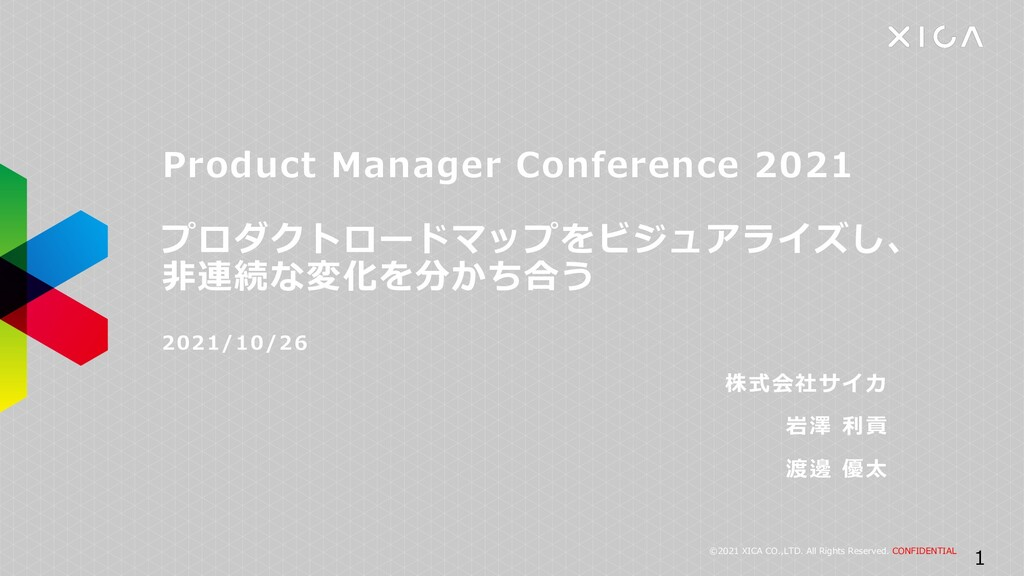 XICA

Product Manager Conference 2021

プロダクトロードマップをビジュアライズし、非連続な変化を分かち合う

2021/10/26

株式会社サイカ

岩澤 利貢

渡邊 優太

©2021 XICA CO.,LTD. All Rights Reserved. CONFIDENTIAL

1